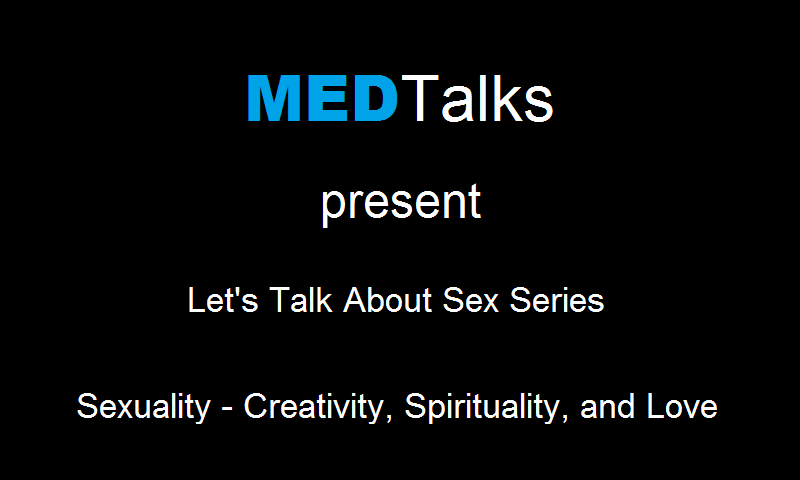 MEDTalks

present

Let's Talk About Sex Series

Sexuality - Creativity, Spirituality, and Love